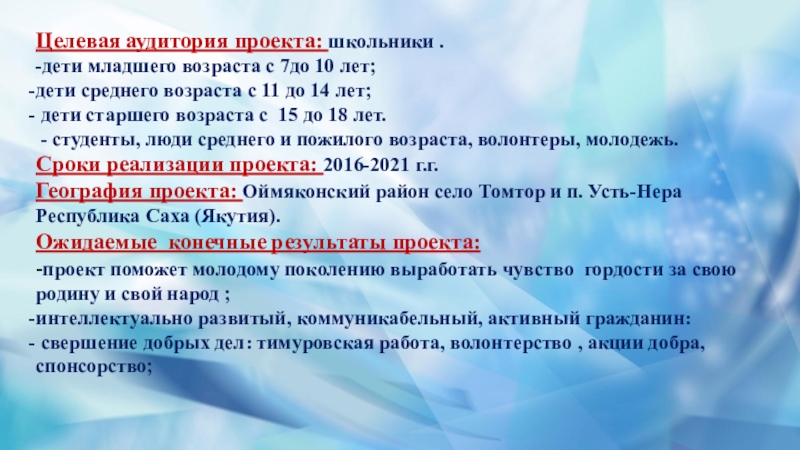 Целевая аудитория проекта: школьники .
-дети младшего возраста с 7до 10 лет;
-дети среднего возраста с 11 до 14 лет;
- дети старшего возраста с 15 до 18 лет.
- студенты, люди среднего и пожилого возраста, волонтеры, молодежь.
Сроки реализации проекта: 2016-2021 г.г.
География проекта: Оймяконский район село Томтор и п. Усть-Нера Республика Саха (Якутия).
Ожидаемые конечные результаты проекта:
-проект поможет молодому поколению выработать чувство гордости за свою родину и свой народ ;
-интеллектуально развитый, коммуникабельный, активный гражданин:
- свершение добрых дел: тимуровская работа, волонтерство , акции добра, спонсорство;